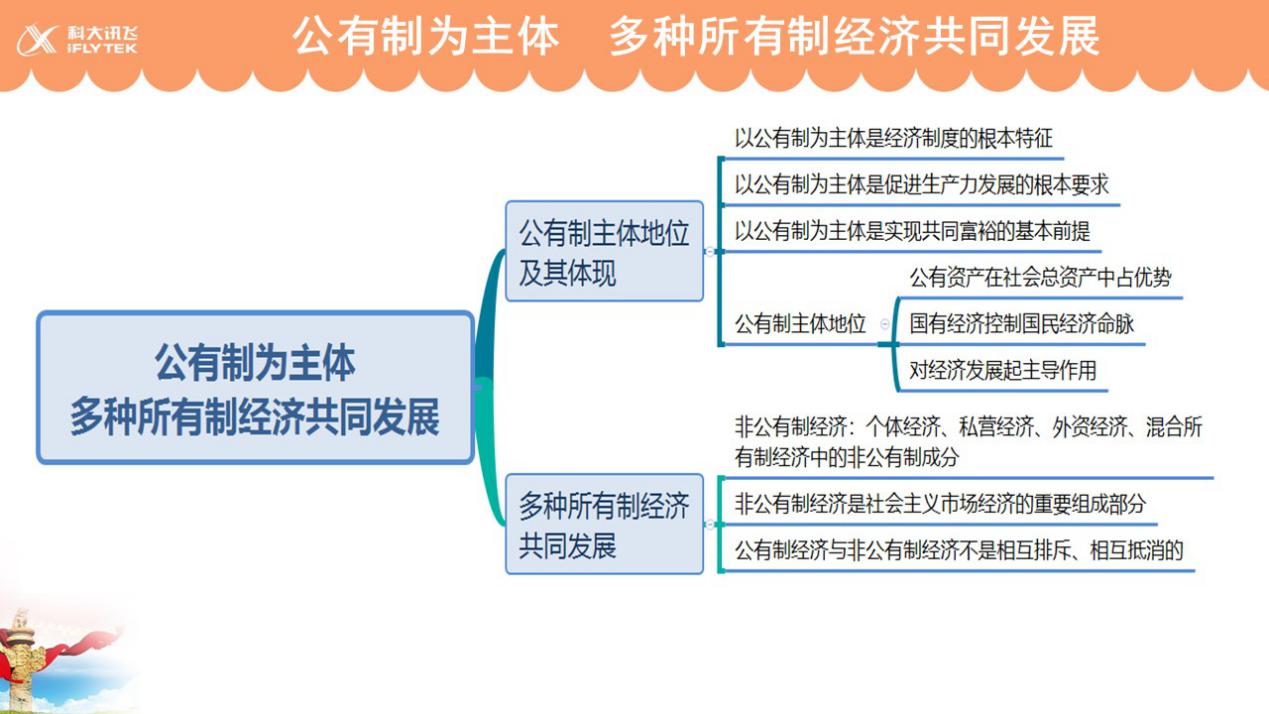 科大讯飞 IFLYTEK

公有制为主体　多种所有制经济共同发展

公有制为主体
多种所有制经济共同发展

公有制主体地位及其体现

以公有制为主体是经济制度的根本特征

以公有制为主体是促进生产力发展的根本要求

以公有制为主体是实现共同富裕的基本前提

公有制主体地位

公有资产在社会总资产中占优势

国有经济控制国民经济命脉

对经济发展起主导作用

多种所有制经济共同发展

非公有制经济：个体经济、私营经济、外资经济、混合所有制经济中的非公有制成分

非公有制经济是社会主义市场经济的重要组成部分

公有制经济与非公有制经济不是相互排斥、相互抵消的